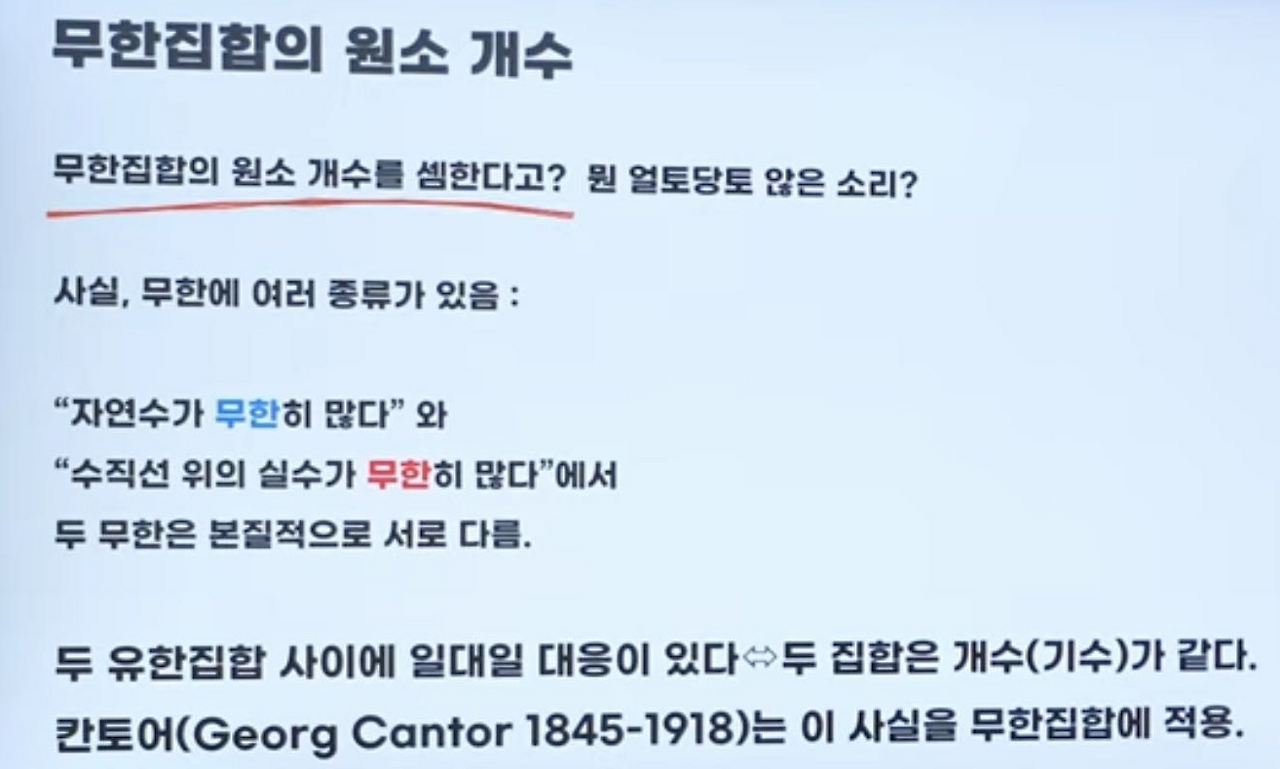 무한집합의 원소 개수

무한집합의 원소 개수를 셈한다고? 뭔 얼토당토 않은 소리?

사실, 무한에 여러 종류가 있음 :

“자연수가 무한히 많다” 와
“수직선 위의 실수가 무한히 많다”에서
두 무한은 본질적으로 서로 다름.

두 유한집합 사이에 일대일 대응이 있다⇔두 집합은 개수(기수)가 같다.
칸토어(Georg Cantor 1845-1918)는 이 사실을 무한집합에 적용.